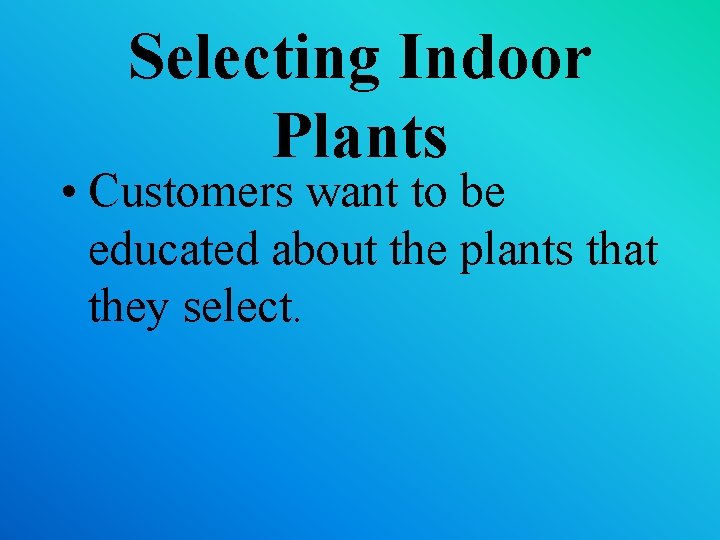 Selecting Indoor Plants

• Customers want to be educated about the plants that they select.